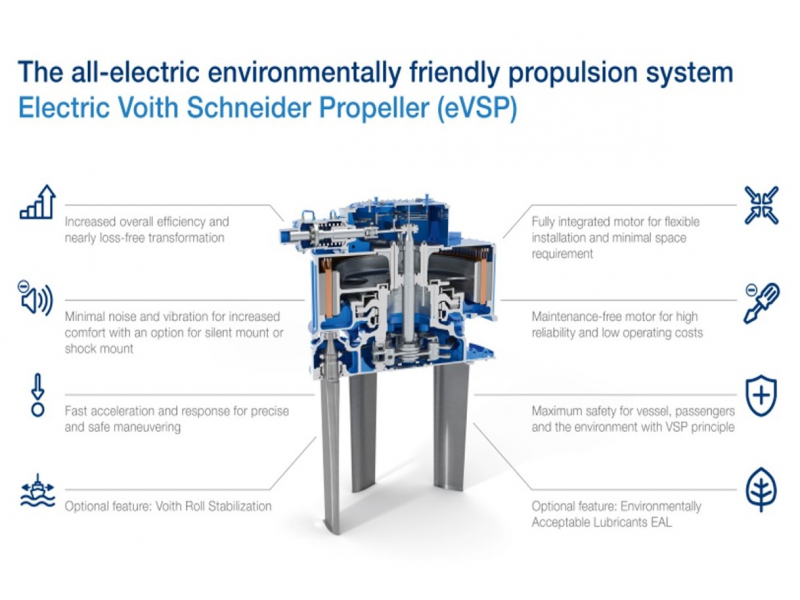 The all-electric environmentally friendly propulsion system
Electric Voith Schneider Propeller (eVSP)

Increased overall efficiency and nearly loss-free transformation

Minimal noise and vibration for increased comfort with an option for silent mount or shock mount

Fast acceleration and response for precise and safe maneuvering

Optional feature: Voith Roll Stabilization

Fully integrated motor for flexible installation and minimal space requirement

Maintenance-free motor for high reliability and low operating costs

Maximum safety for vessel, passengers and the environment with VSP principle

Optional feature: Environmentally Acceptable Lubricants EAL